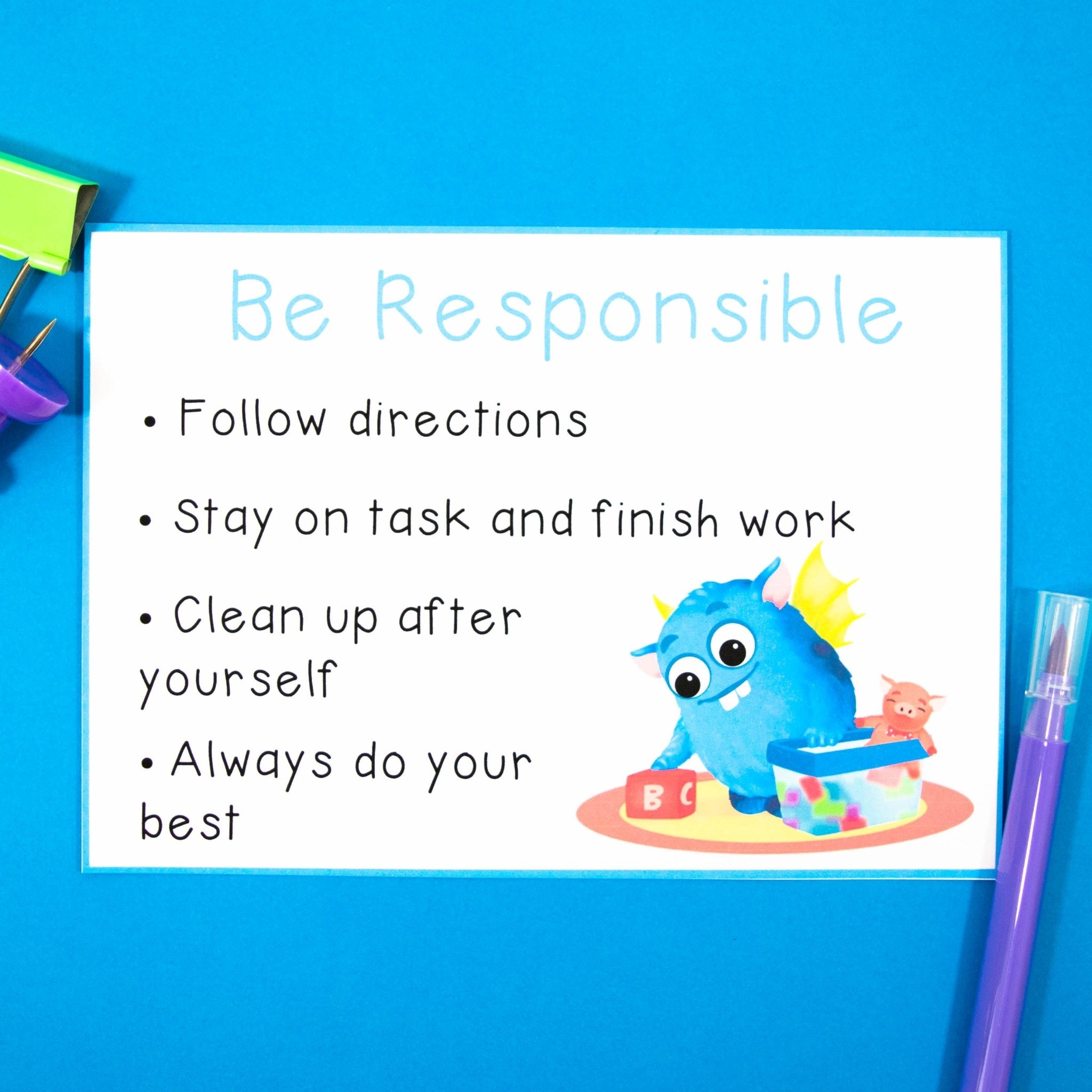 Be Responsible

• Follow directions

• Stay on task and finish work

• Clean up after yourself

• Always do your best

B C